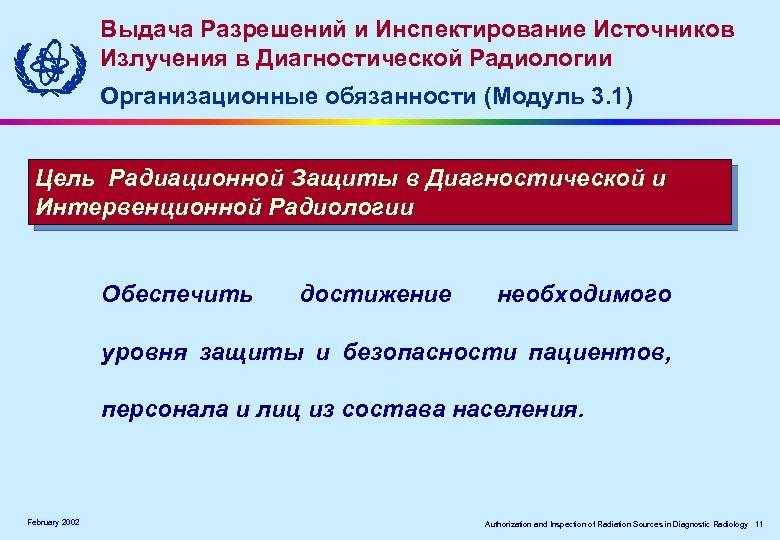 Выдача Разрешений и Инспектирование Источников Излучения в Диагностической Радиологии

Организационные обязанности (Модуль 3.1)

Цель Радиационной Защиты в Диагностической и Интервенционной Радиологии

Обеспечить достижение необходимого уровня защиты и безопасности пациентов, персонала и лиц из состава населения.

February 2002

Authorization and Inspection of Radiation Sources in Diagnostic Radiology 11